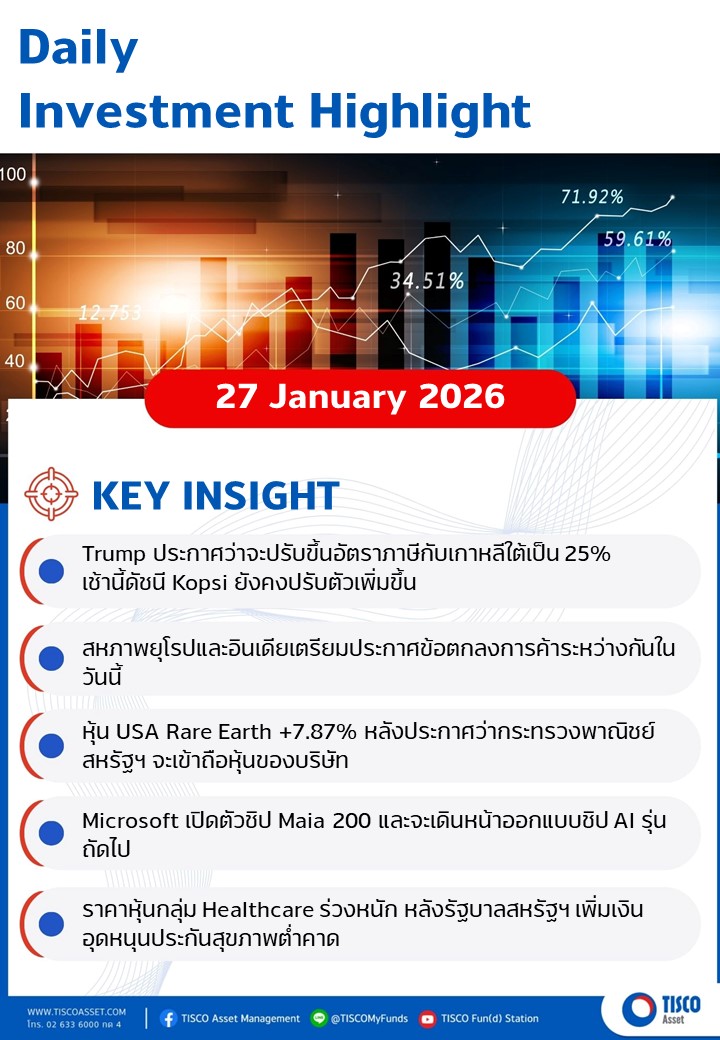 Daily
Investment Highlight

100
80
60
40
12.753
34.51%
71.92%
59.61%

27 January 2026

KEY INSIGHT

Trump ประกาศว่าจะปรับขึ้นอัตราภาษีกับเกาหลีใต้เป็น 25% เช้านี้ดัชนี Kopsi ยังคงปรับตัวเพิ่มขึ้น

สหภาพยุโรปและอินเดียเตรียมประกาศข้อตกลงการค้าระหว่างกันในวันนี้

หุ้น USA Rare Earth +7.87% หลังประกาศว่ากระทรวงพาณิชย์สหรัฐฯ จะเข้าถือหุ้นของบริษัท

Microsoft เปิดตัวชิป Maia 200 และจะเดินหน้าออกแบบชิป AI รุ่นถัดไป

ราคาหุ้นกลุ่ม Healthcare ร่วงหนัก หลังรัฐบาลสหรัฐฯ เพิ่มเงินอุดหนุนประกันสุขภาพต่ำคาด

WWW.TISCOASSET.COM
โทร. 02 633 6000 กด 4
TISCO Asset Management
@TISCOMyFunds
TISCO Fun(d) Station
TISCO
Asset